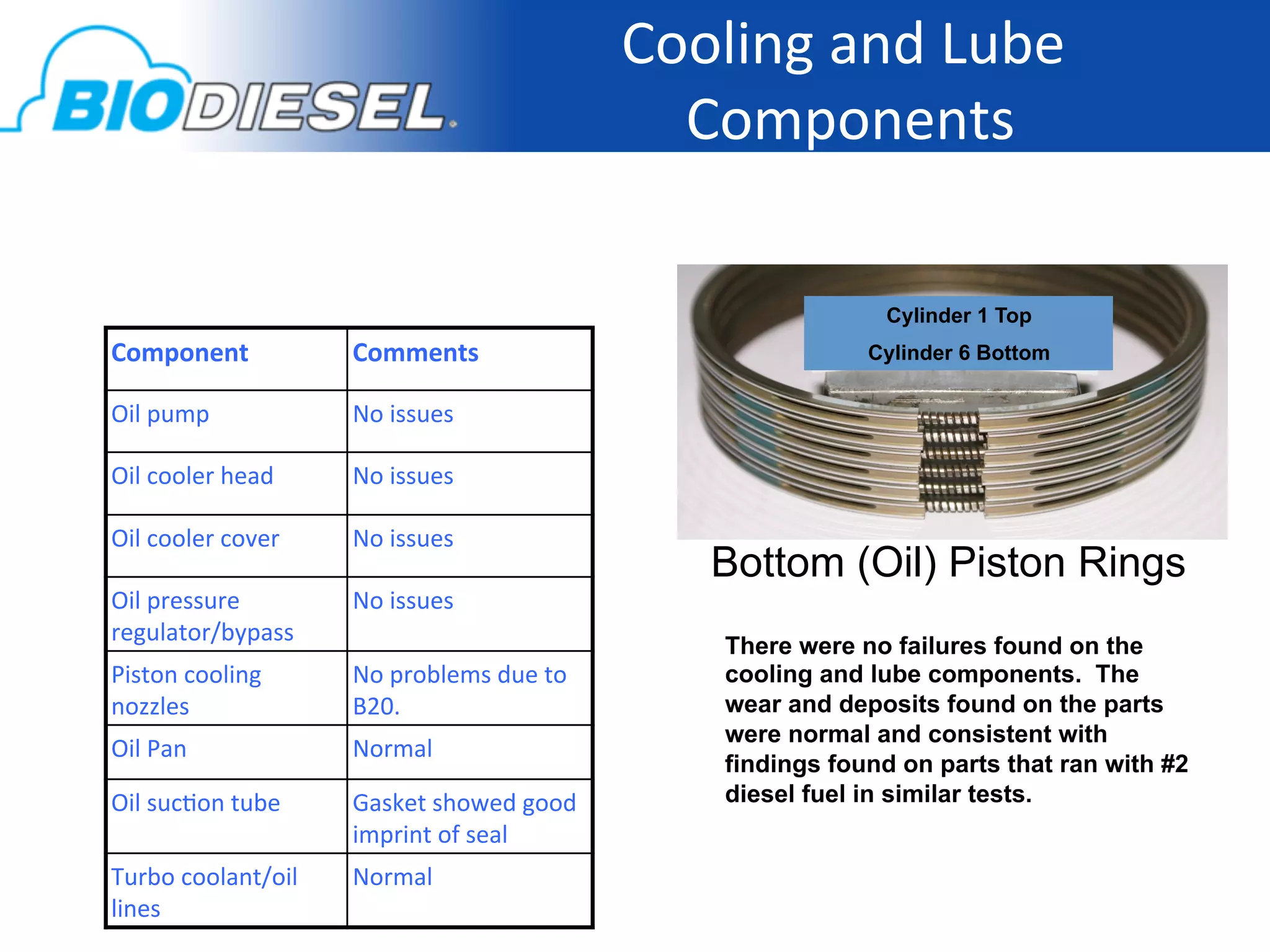 BIODIESEL

Cooling and Lube Components

| Component | Comments |
|---|---|
| Oil pump | No issues |
| Oil cooler head | No issues |
| Oil cooler cover | No issues |
| Oil pressure regulator/bypass | No issues |
| Piston cooling nozzles | No problems due to B20. |
| Oil Pan | Normal |
| Oil suction tube | Gasket showed good imprint of seal |
| Turbo coolant/oil lines | Normal |

Cylinder 1 Top
Cylinder 6 Bottom

Bottom (Oil) Piston Rings

There were no failures found on the cooling and lube components. The wear and deposits found on the parts were normal and consistent with findings found on parts that ran with #2 diesel fuel in similar tests.